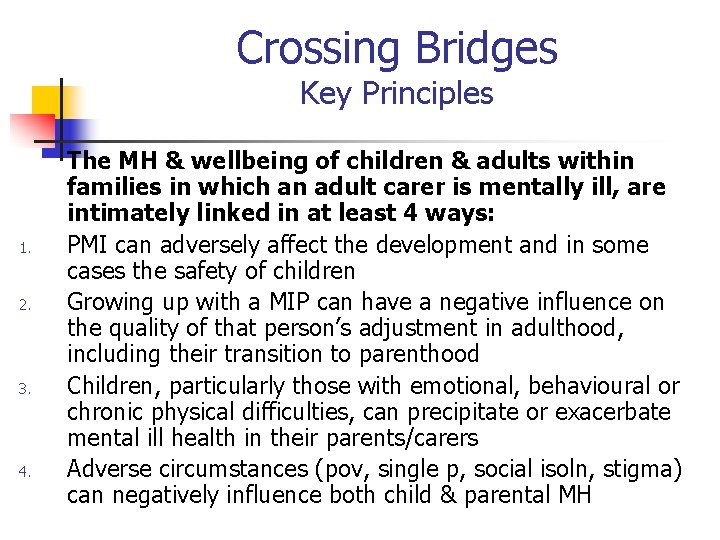 Crossing Bridges
Key Principles

The MH & wellbeing of children & adults within families in which an adult carer is mentally ill, are intimately linked in at least 4 ways:

1. PMI can adversely affect the development and in some cases the safety of children
2. Growing up with a MIP can have a negative influence on the quality of that person's adjustment in adulthood, including their transition to parenthood
3. Children, particularly those with emotional, behavioural or chronic physical difficulties, can precipitate or exacerbate mental ill health in their parents/carers
4. Adverse circumstances (pov, single p, social isoln, stigma) can negatively influence both child & parental MH